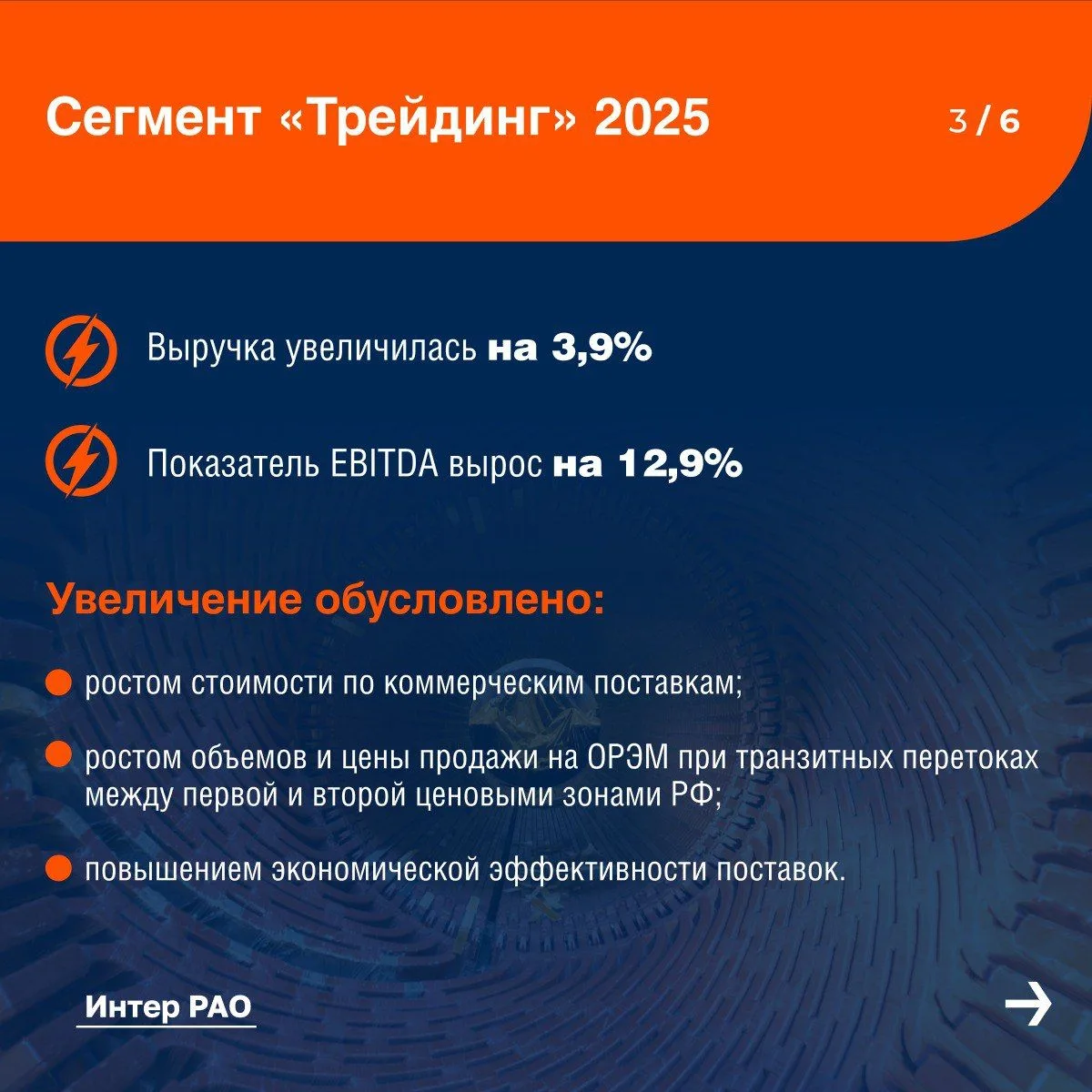 Сегмент «Трейдинг» 2025

3 / 6

Выручка увеличилась на 3,9%

Показатель EBITDA вырос на 12,9%

Увеличение обусловлено:

ростом стоимости по коммерческим поставкам;

ростом объемов и цены продажи на ОРЭМ при транзитных перетоках между первой и второй ценовыми зонами РФ;

повышением экономической эффективности поставок.

Интер РАО